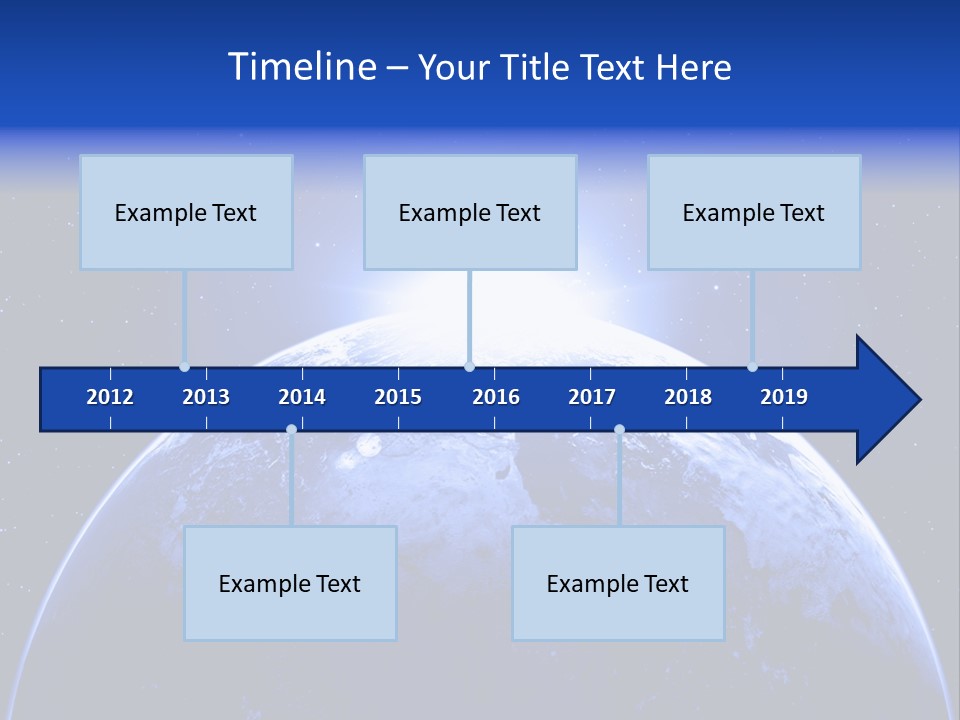 Timeline – Your Title Text Here

Example Text

Example Text

Example Text

2012 2013 2014 2015 2016 2017 2018 2019

Example Text

Example Text